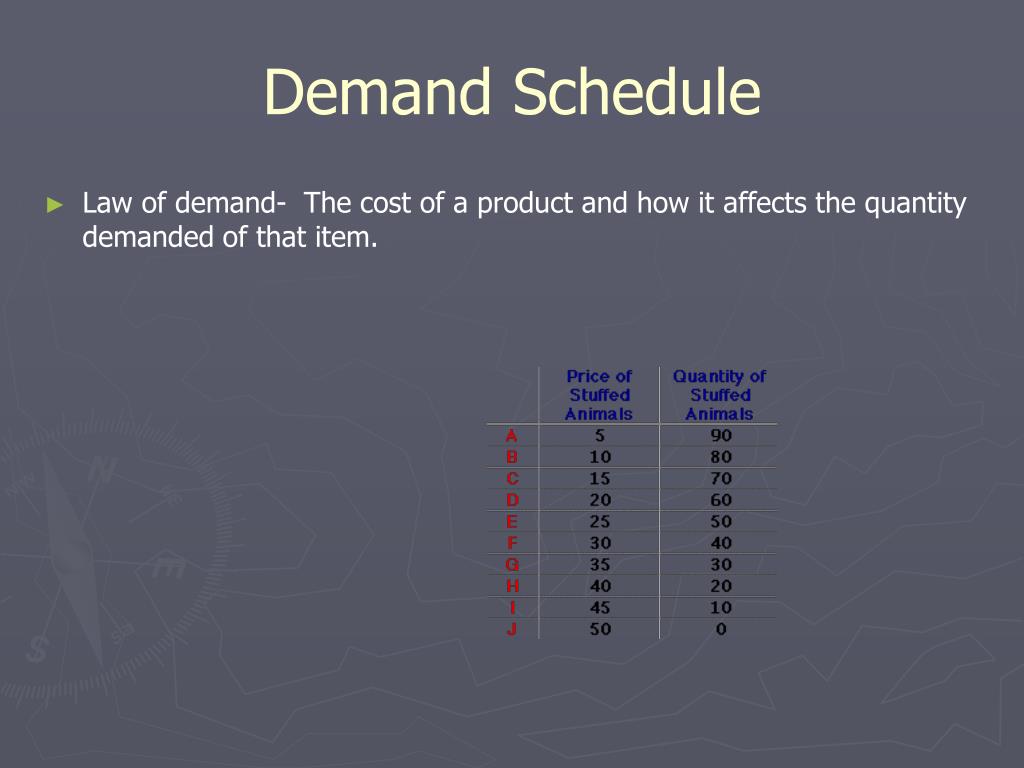 Demand Schedule

► Law of demand- The cost of a product and how it affects the quantity demanded of that item.

| | Price of Stuffed Animals | Quantity of Stuffed Animals |
|---|---|---|
| A | 5 | 90 |
| B | 10 | 80 |
| C | 15 | 70 |
| D | 20 | 60 |
| E | 25 | 50 |
| F | 30 | 40 |
| G | 35 | 30 |
| H | 40 | 20 |
| I | 45 | 10 |
| J | 50 | 0 |